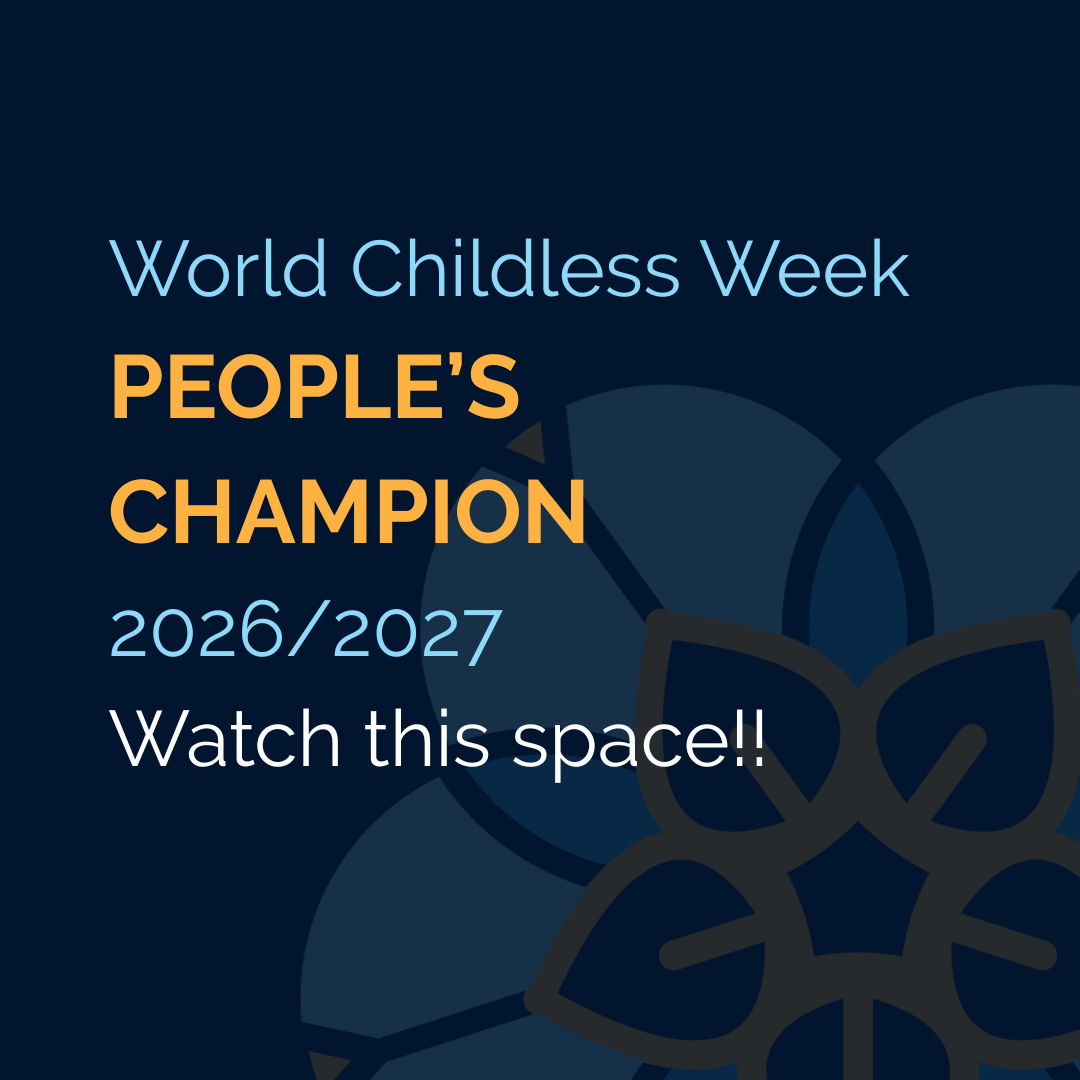 World Childless Week
PEOPLE'S CHAMPION
2026/2027
Watch this space!!